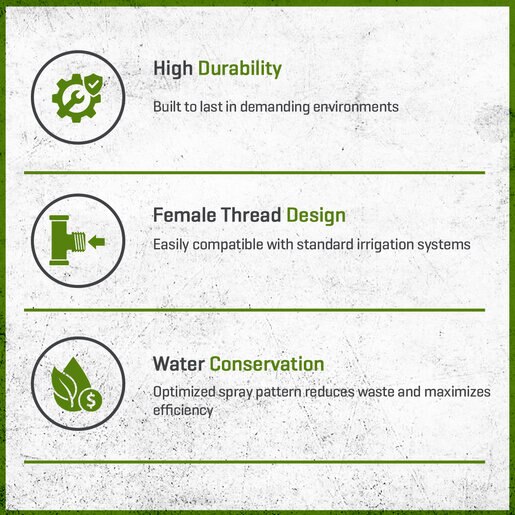 High Durability

Built to last in demanding environments

Female Thread Design

Easily compatible with standard irrigation systems

Water Conservation

Optimized spray pattern reduces waste and maximizes efficiency